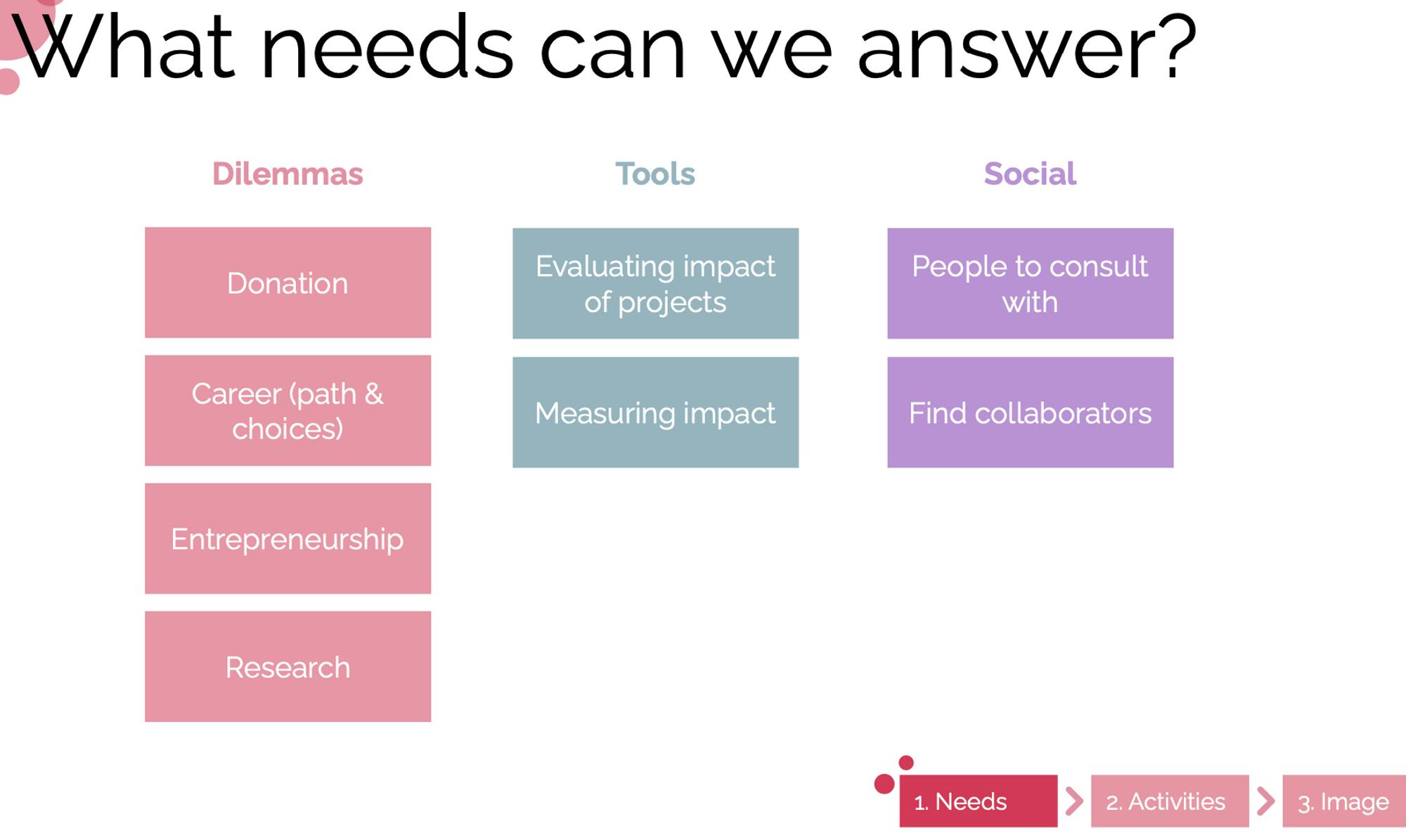 What needs can we answer?

Dilemmas

Donation

Career (path & choices)

Entrepreneurship

Research

Tools

Evaluating impact of projects

Measuring impact

Social

People to consult with

Find collaborators

1. Needs

2. Activities

3. Image